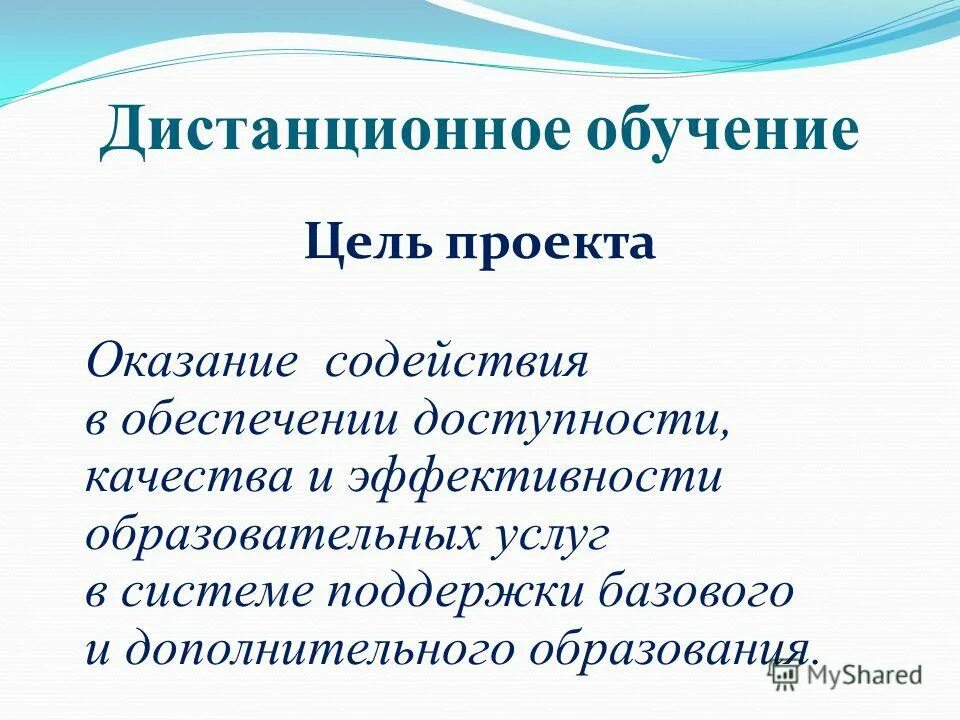 Дистанционное обучение

Цель проекта

Оказание содействия в обеспечении доступности, качества и эффективности образовательных услуг в системе поддержки базового и дополнительного образования.

MyShared